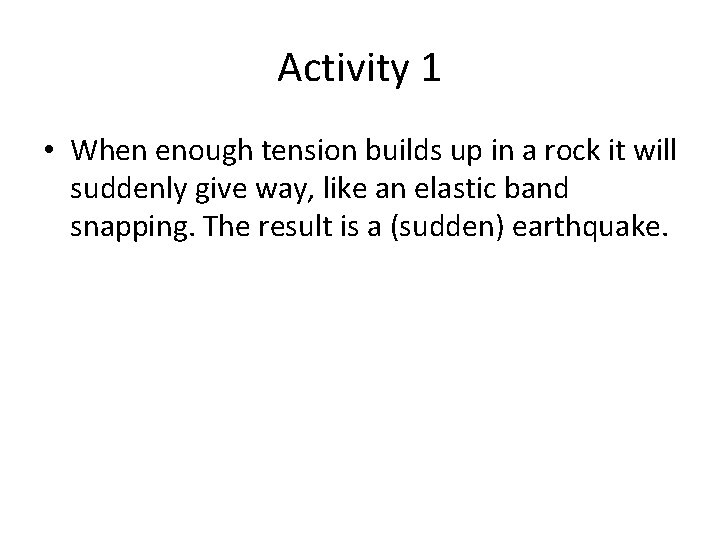 Activity 1

• When enough tension builds up in a rock it will suddenly give way, like an elastic band snapping. The result is a (sudden) earthquake.